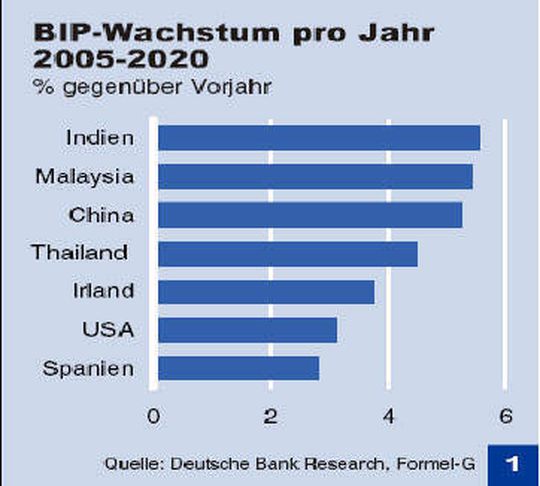 BIP-Wachstum pro Jahr 2005-2020
% gegenüber Vorjahr

Indien
Malaysia
China
Thailand
Irland
USA
Spanien

0
2
4
6

Quelle: Deutsche Bank Research, Formel-G
1